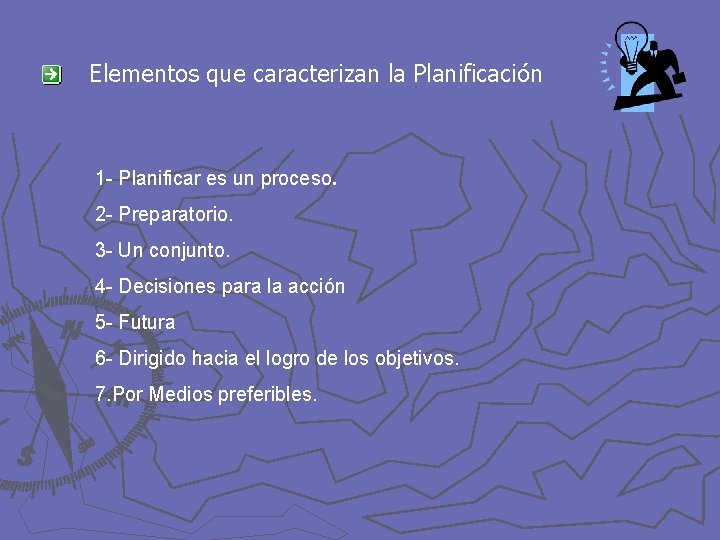 Elementos que caracterizan la Planificación

1- Planificar es un proceso.

2- Preparatorio.

3- Un conjunto.

4- Decisiones para la acción

5- Futura

6- Dirigido hacia el logro de los objetivos.

7.Por Medios preferibles.